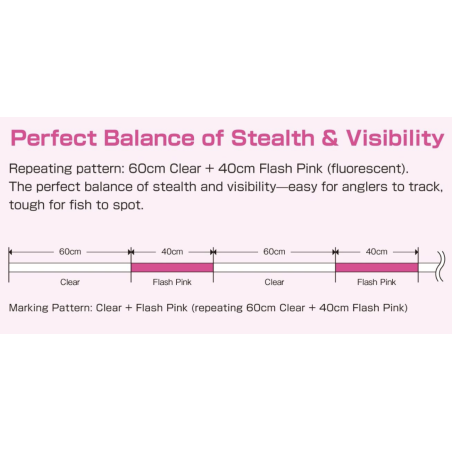 Perfect Balance of Stealth & Visibility

Repeating pattern: 60cm Clear + 40cm Flash Pink (fluorescent). The perfect balance of stealth and visibility—easy for anglers to track, tough for fish to spot.

60cm

40cm

60cm

40cm

Clear

Flash Pink

Clear

Flash Pink

Marking Pattern: Clear + Flash Pink (repeating 60cm Clear + 40cm Flash Pink)